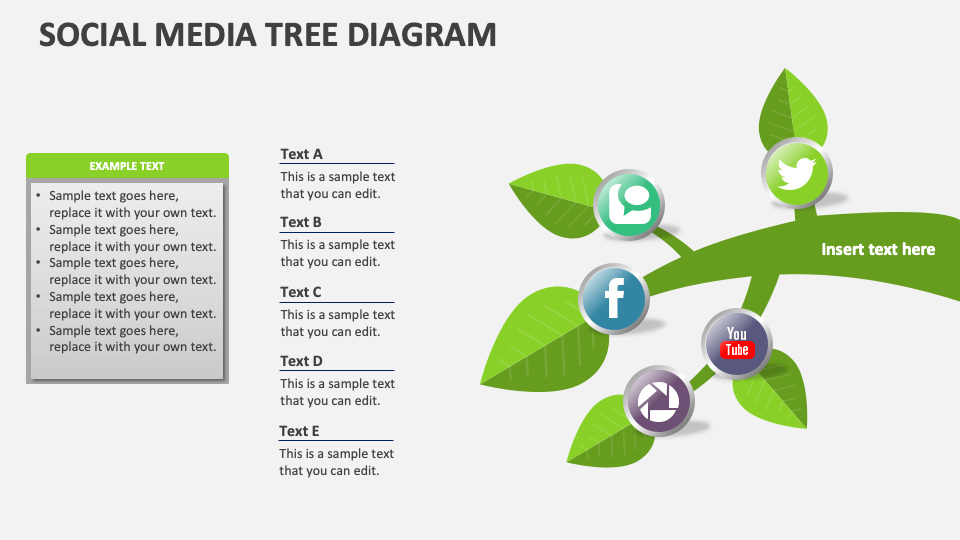 SOCIAL MEDIA TREE DIAGRAM

EXAMPLE TEXT

• Sample text goes here, replace it with your own text.
• Sample text goes here, replace it with your own text.
• Sample text goes here, replace it with your own text.
• Sample text goes here, replace it with your own text.
• Sample text goes here, replace it with your own text.

Text A
This is a sample text that you can edit.

Text B
This is a sample text that you can edit.

Text C
This is a sample text that you can edit.

Text D
This is a sample text that you can edit.

Text E
This is a sample text that you can edit.

f

You Tube

Insert text here